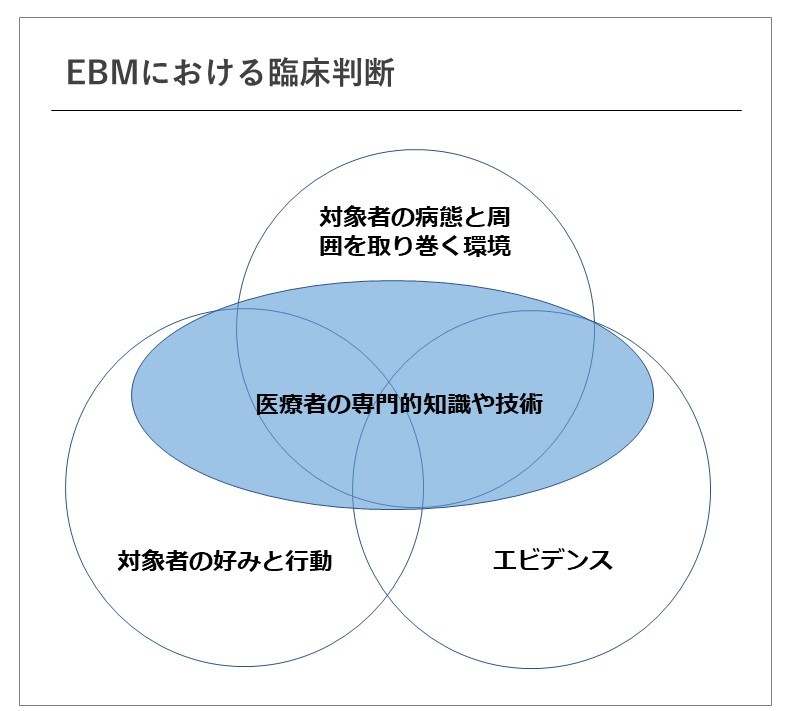 EBMにおける臨床判断

対象者の病態と周囲を取り巻く環境

医療者の専門的知識や技術

対象者の好みと行動

エビデンス